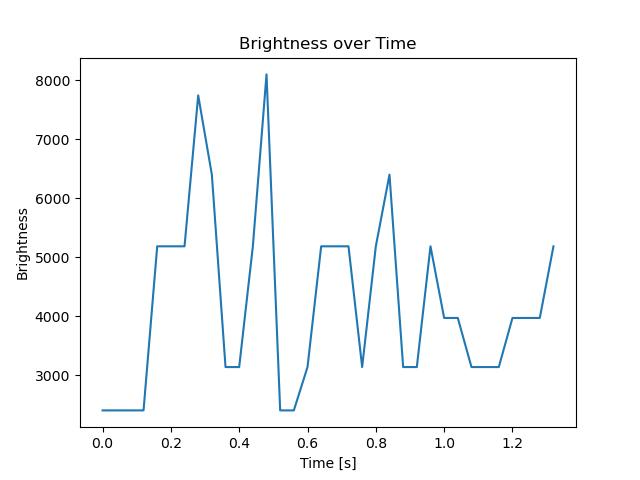 Brightness over Time

Brightness

8000
7000
6000
5000
4000
3000

0.0 0.2 0.4 0.6 0.8 1.0 1.2

Time [s]